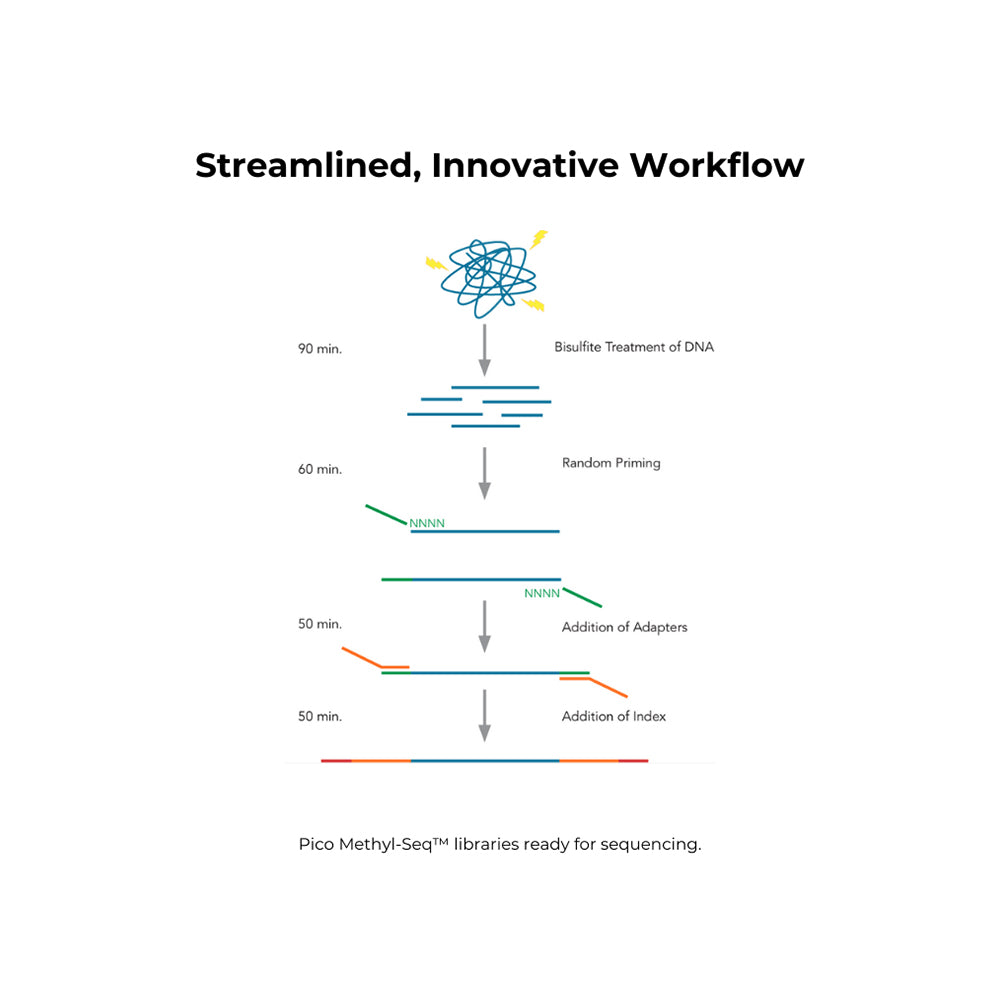 Streamlined, Innovative Workflow

90 min.

Bisulfite Treatment of DNA

60 min.

Random Priming

NNNN

NNNN

50 min.

Addition of Adapters

50 min.

Addition of Index

Pico Methyl-Seq™ libraries ready for sequencing.